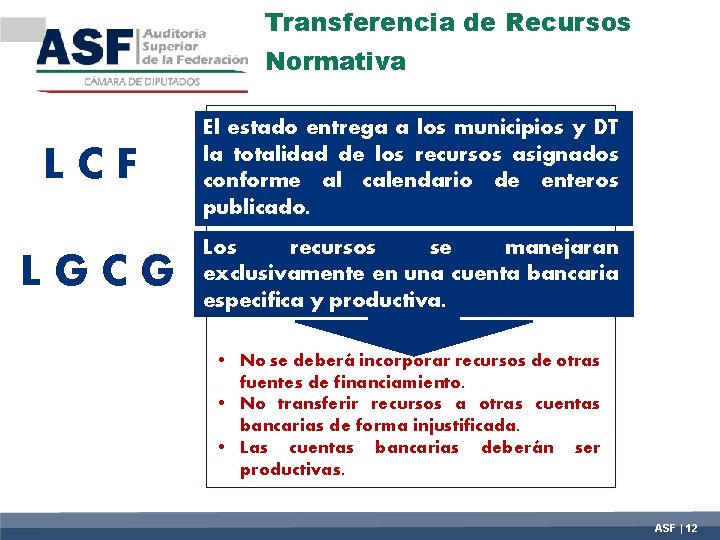 ASF Auditoría Superior de la Federación
CÁMARA DE DIPUTADOS

Transferencia de Recursos
Normativa

L C F

El estado entrega a los municipios y DT la totalidad de los recursos asignados conforme al calendario de enteros publicado.

L G C G

Los recursos se manejaran exclusivamente en una cuenta bancaria especifica y productiva.

• No se deberá incorporar recursos de otras fuentes de financiamiento.
• No transferir recursos a otras cuentas bancarias de forma injustificada.
• Las cuentas bancarias deberán ser productivas.

ASF | 12